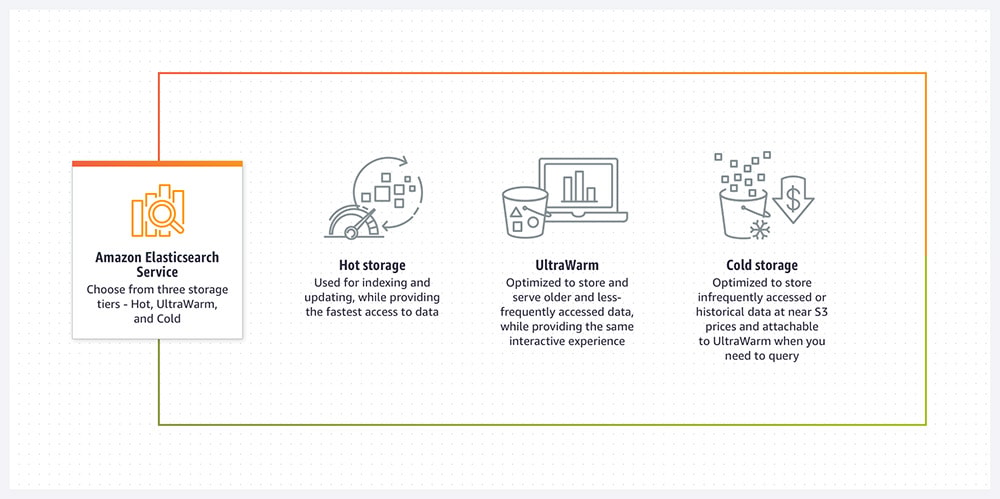 Amazon Elasticsearch Service
Choose from three storage tiers - Hot, UltraWarm, and Cold

Hot storage
Used for indexing and updating, while providing the fastest access to data

UltraWarm
Optimized to store and serve older and less-frequently accessed data, while providing the same interactive experience

Cold storage
Optimized to store infrequently accessed or historical data at near S3 prices and attachable to UltraWarm when you need to query